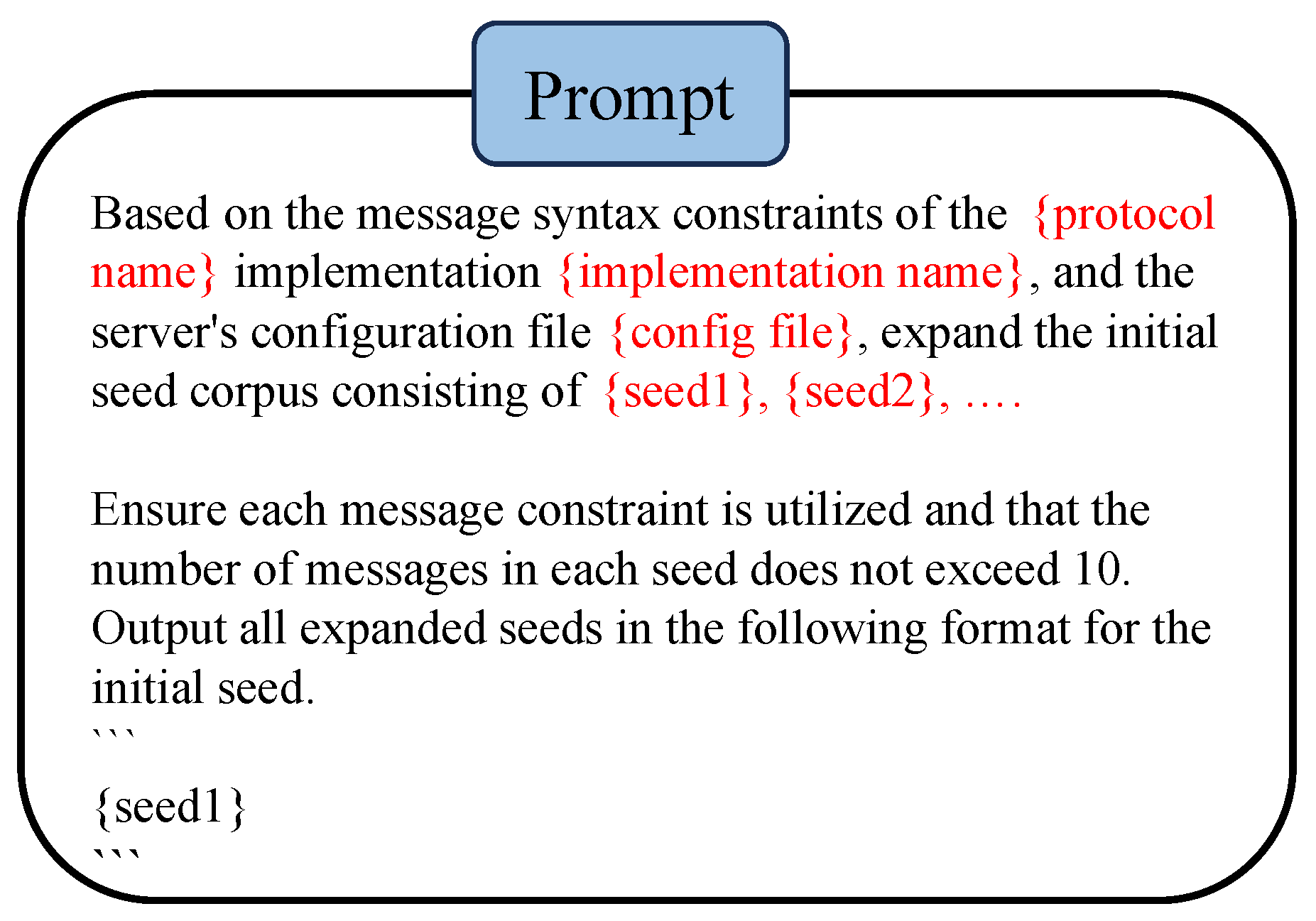 Prompt

Based on the message syntax constraints of the {protocol name} implementation {implementation name}, and the server's configuration file {config file}, expand the initial seed corpus consisting of {seed1}, {seed2}, ….

Ensure each message constraint is utilized and that the number of messages in each seed does not exceed 10. Output all expanded seeds in the following format for the initial seed.
```
{seed1}
```